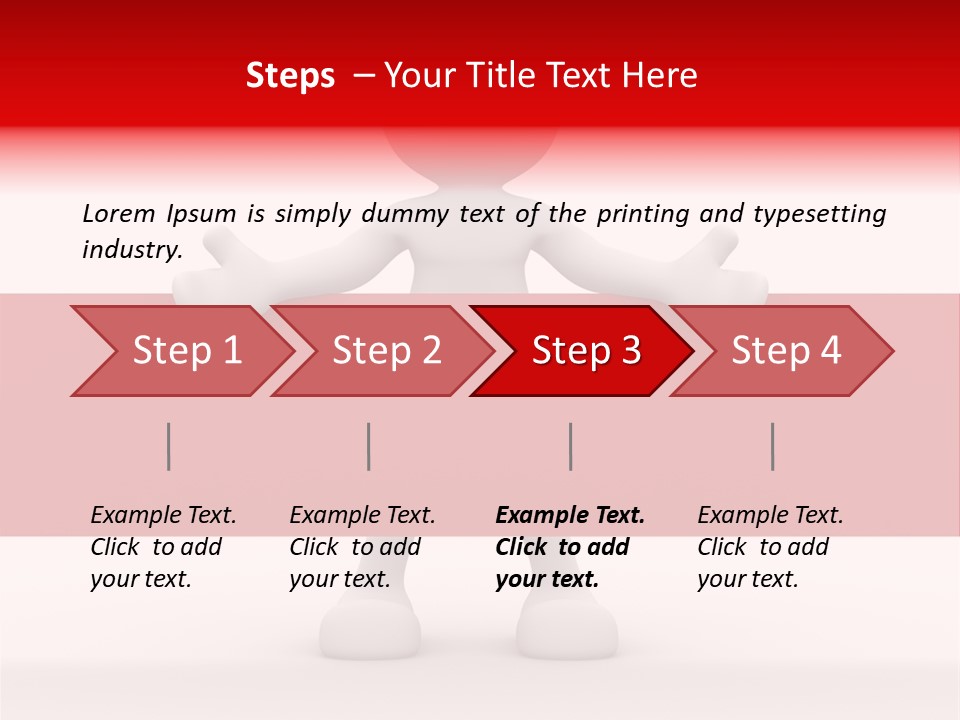 Steps – Your Title Text Here

Lorem Ipsum is simply dummy text of the printing and typesetting industry.

Step 1

Step 2

Step 3

Step 4

Example Text. Click to add your text.

Example Text. Click to add your text.

Example Text. Click to add your text.

Example Text. Click to add your text.